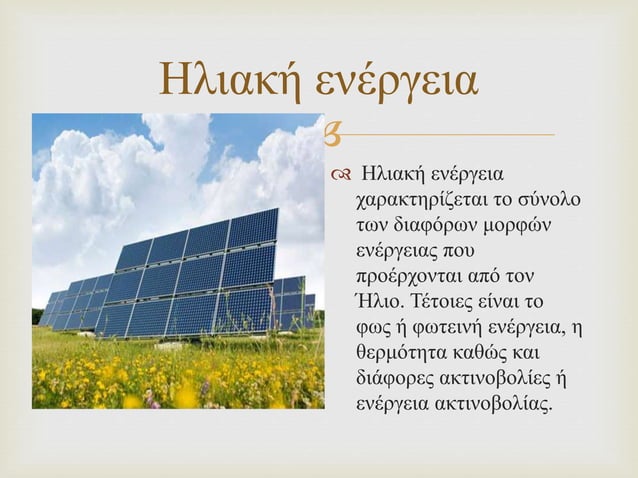 Ηλιακή ενέργεια

Ηλιακή ενέργεια χαρακτηρίζεται το σύνολο των διαφόρων μορφών ενέργειας που προέρχονται από τον Ήλιο. Τέτοιες είναι το φως ή φωτεινή ενέργεια, η θερμότητα καθώς και διάφορες ακτινοβολίες ή ενέργεια ακτινοβολίας.